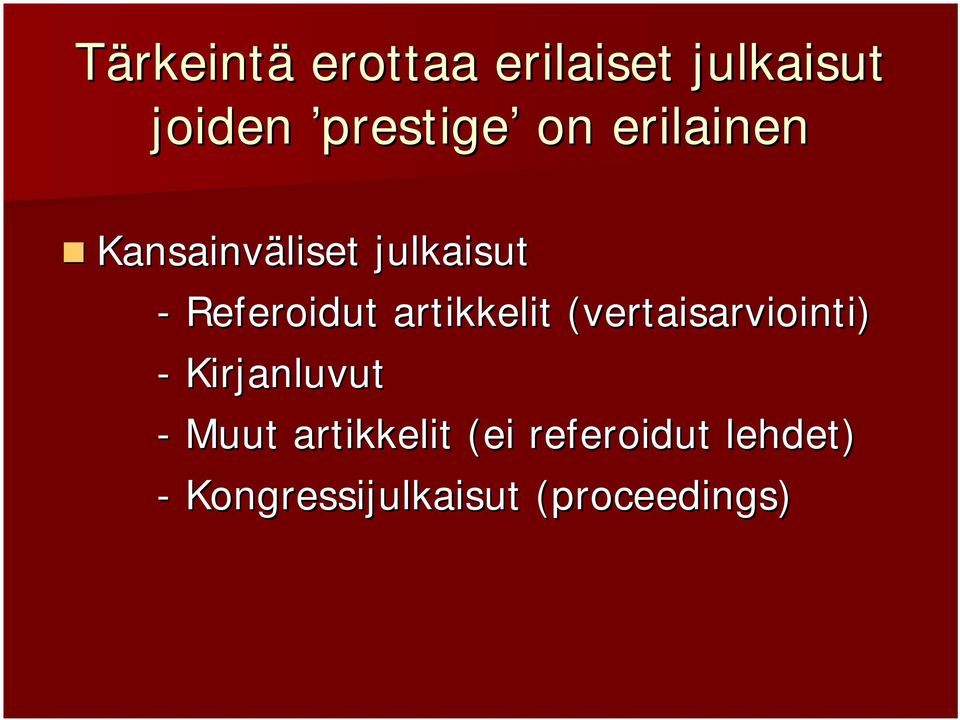 Tärkeintä erottaa erilaiset julkaisut joiden ’prestige’ on erilainen

Kansainväliset julkaisut
- Referoidut artikkelit (vertaisarviointi)
- Kirjanluvut
- Muut artikkelit (ei referoidut lehdet)
- Kongressijulkaisut (proceedings)